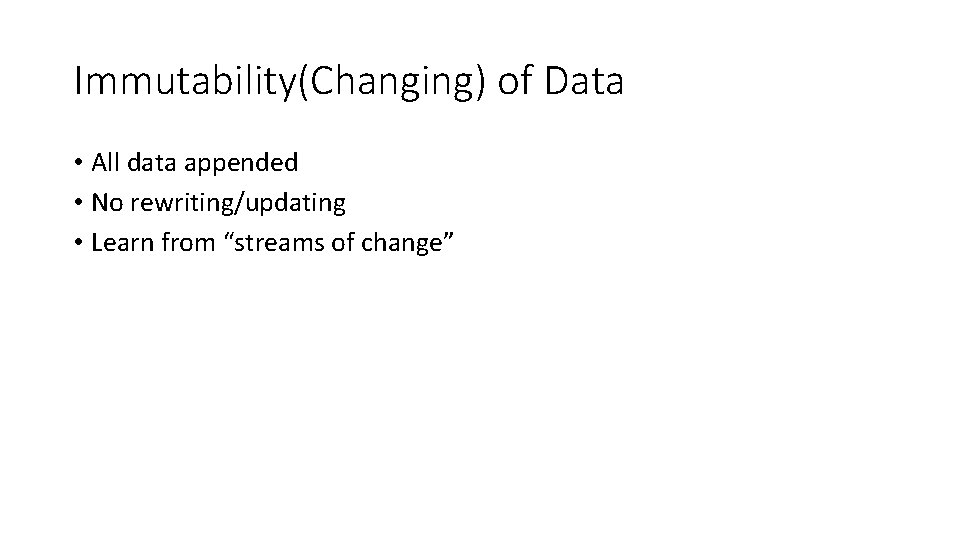 Immutability(Changing) of Data

• All data appended
• No rewriting/updating
• Learn from “streams of change”